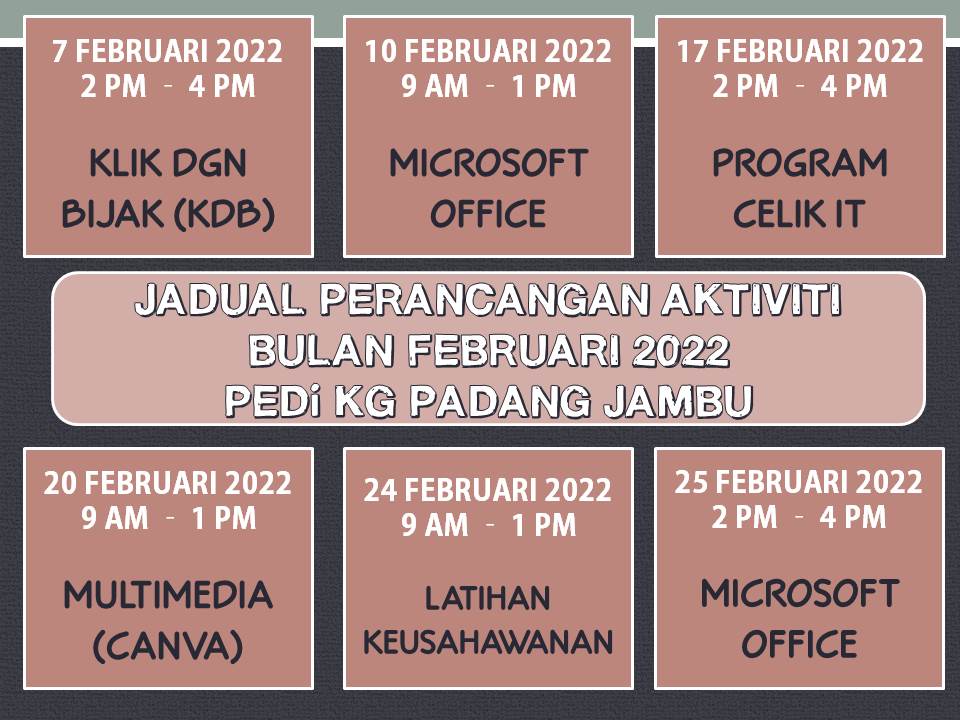 7 FEBRUARI 2022
2 PM - 4 PM

KLIK DGN BIJAK (KDB)

10 FEBRUARI 2022
9 AM - 1 PM

MICROSOFT OFFICE

17 FEBRUARI 2022
2 PM - 4 PM

PROGRAM CELIK IT

JADUAL PERANCANGAN AKTIVITI
BULAN FEBRUARI 2022
PEDi KG PADANG JAMBU

20 FEBRUARI 2022
9 AM - 1 PM

MULTIMEDIA (CANVA)

24 FEBRUARI 2022
9 AM - 1 PM

LATIHAN KEUSAHAWANAN

25 FEBRUARI 2022
2 PM - 4 PM

MICROSOFT OFFICE